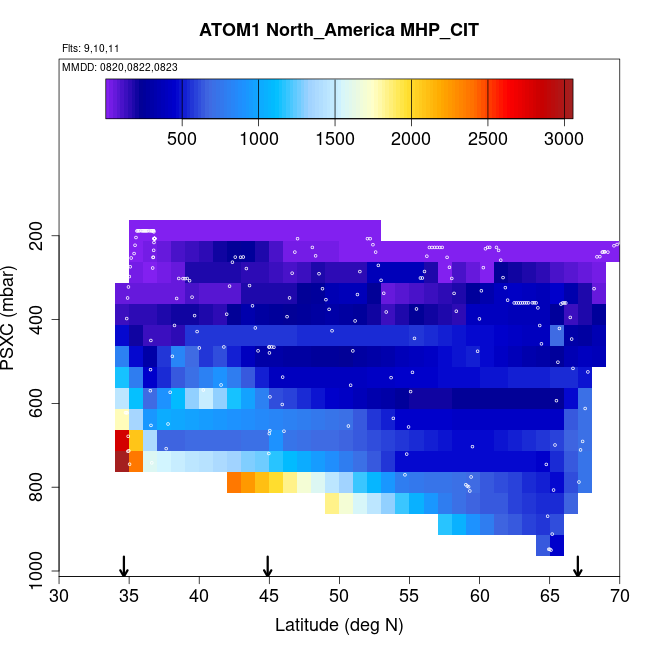 ATOM1 North_America MHP_CIT

Flts: 9,10,11

MMDD: 0820,0822,0823

500 1000 1500 2000 2500 3000

PSXC (mbar)

200
400
600
800
1000

30 35 40 45 50 55 60 65 70

Latitude (deg N)